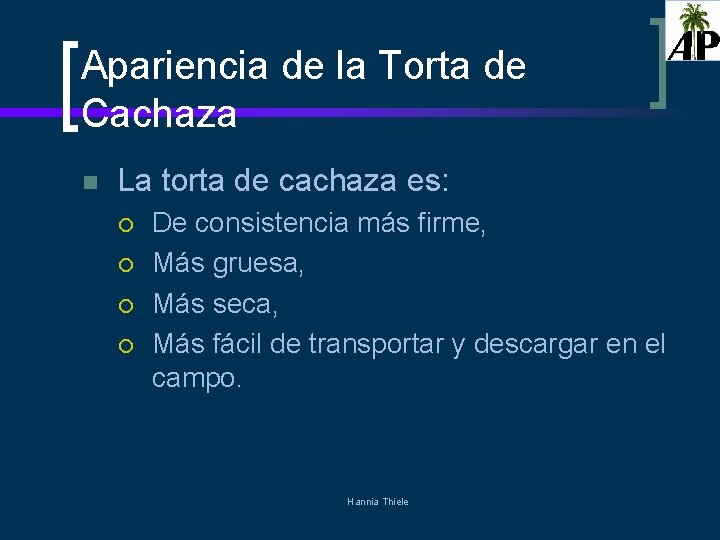 AP

Apariencia de la Torta de Cachaza

La torta de cachaza es:

De consistencia más firme,

Más gruesa,

Más seca,

Más fácil de transportar y descargar en el campo.

Hannia Thiele